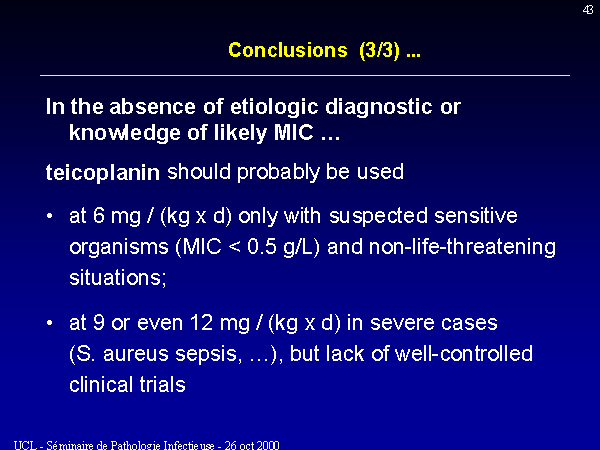 43

Conclusions (3/3) ...

In the absence of etiologic diagnostic or knowledge of likely MIC …

teicoplanin should probably be used

• at 6 mg / (kg x d) only with suspected sensitive organisms (MIC < 0.5 g/L) and non-life-threatening situations;

• at 9 or even 12 mg / (kg x d) in severe cases (S. aureus sepsis, …), but lack of well-controlled clinical trials

UCL - Séminaire de Pathologie Infectieuse - 26 oct 2000